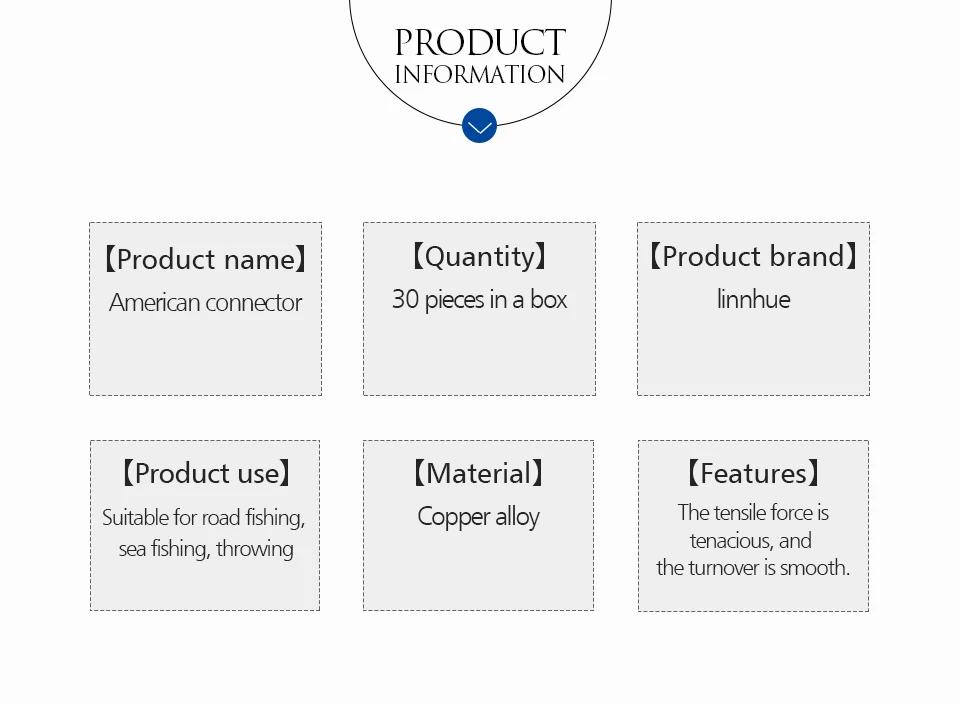 PRODUCT
INFORMATION

【Product name】
American connector

【Quantity】
30 pieces in a box

【Product brand】
linnhue

【Product use】
Suitable for road fishing, sea fishing, throwing

【Material】
Copper alloy

【Features】
The tensile force is tenacious, and the turnover is smooth.